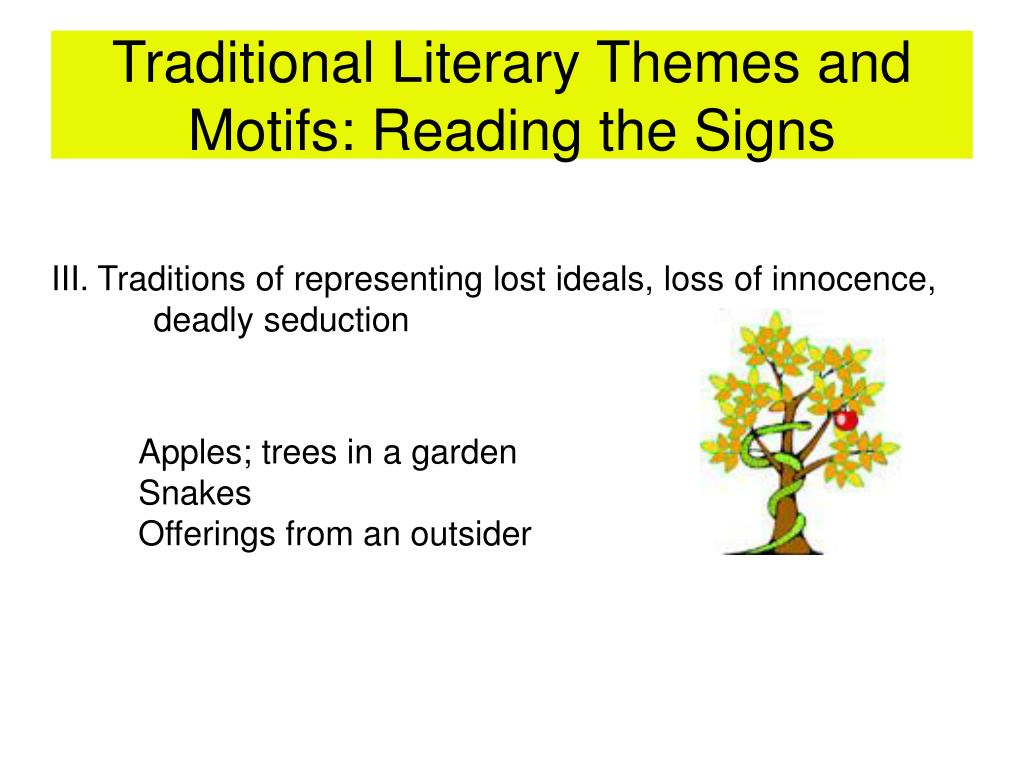 Traditional Literary Themes and Motifs: Reading the Signs

III. Traditions of representing lost ideals, loss of innocence, deadly seduction

Apples; trees in a garden
Snakes
Offerings from an outsider